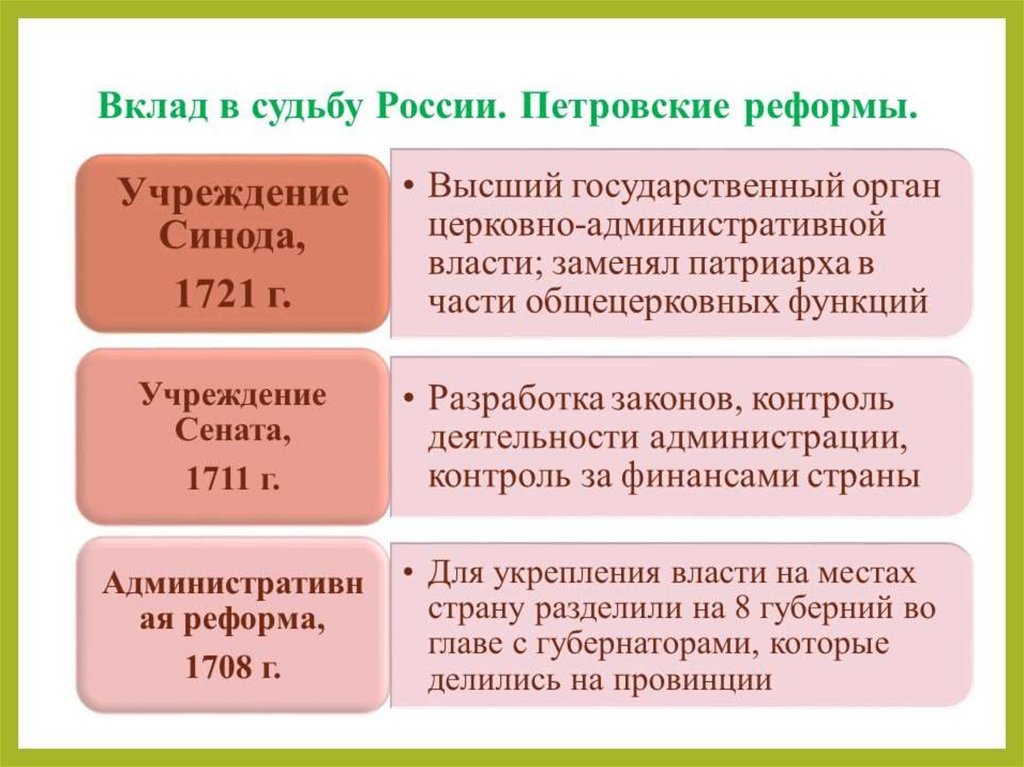 Вклад в судьбу России. Петровские реформы.

Учреждение Синода, 1721 г.

• Высший государственный орган церковно-административной власти; заменял патриарха в части общецерковных функций

Учреждение Сената, 1711 г.

• Разработка законов, контроль деятельности администрации, контроль за финансами страны

Административная реформа, 1708 г.

• Для укрепления власти на местах страну разделили на 8 губерний во главе с губернаторами, которые делились на провинции